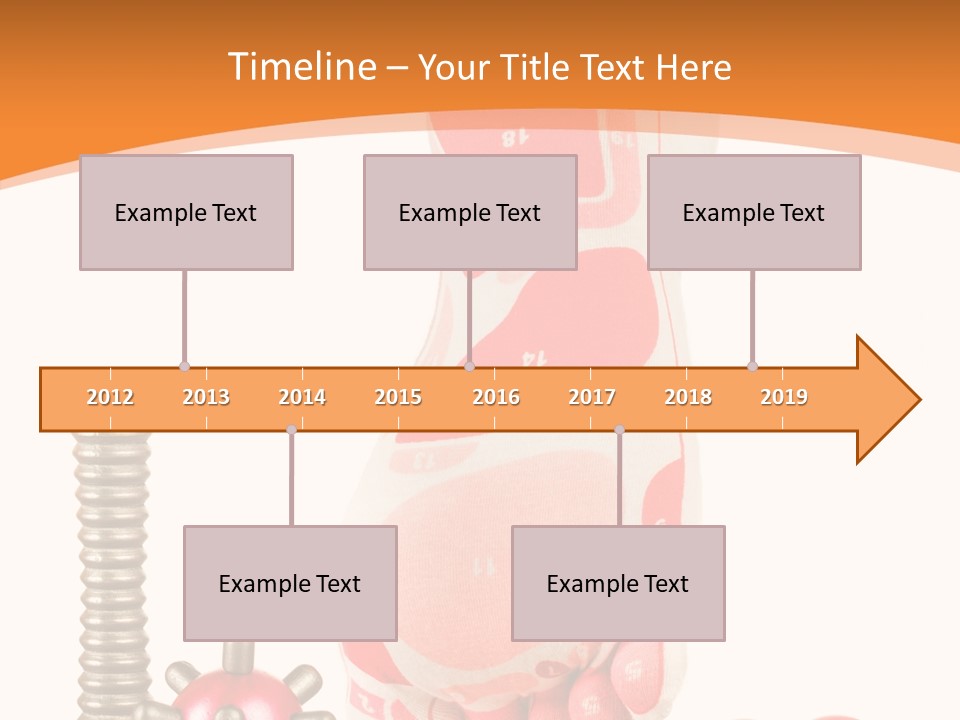 Timeline – Your Title Text Here

Example Text

Example Text

Example Text

2012 2013 2014 2015 2016 2017 2018 2019

Example Text

Example Text